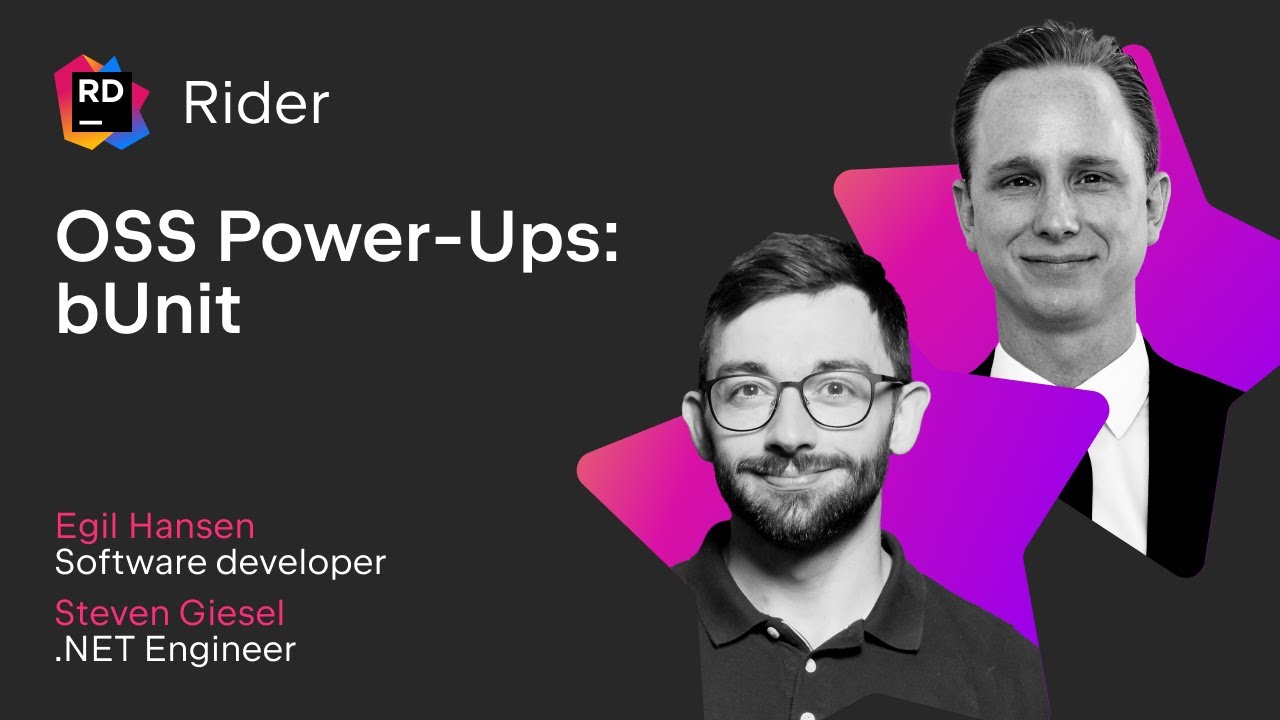 RD
Rider

OSS Power-Ups: bUnit

Egil Hansen
Software developer
Steven Giesel
.NET Engineer